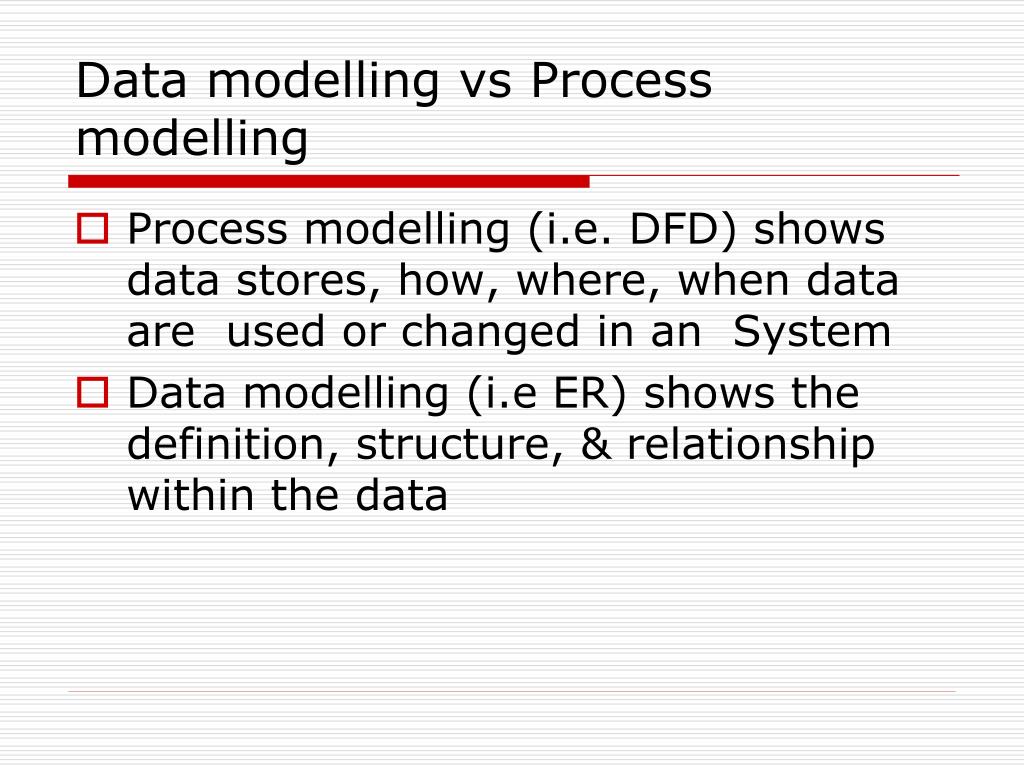 Data modelling vs Process modelling

Process modelling (i.e. DFD) shows data stores, how, where, when data are  used or changed in an  System

Data modelling (i.e ER) shows the definition, structure, & relationship within the data